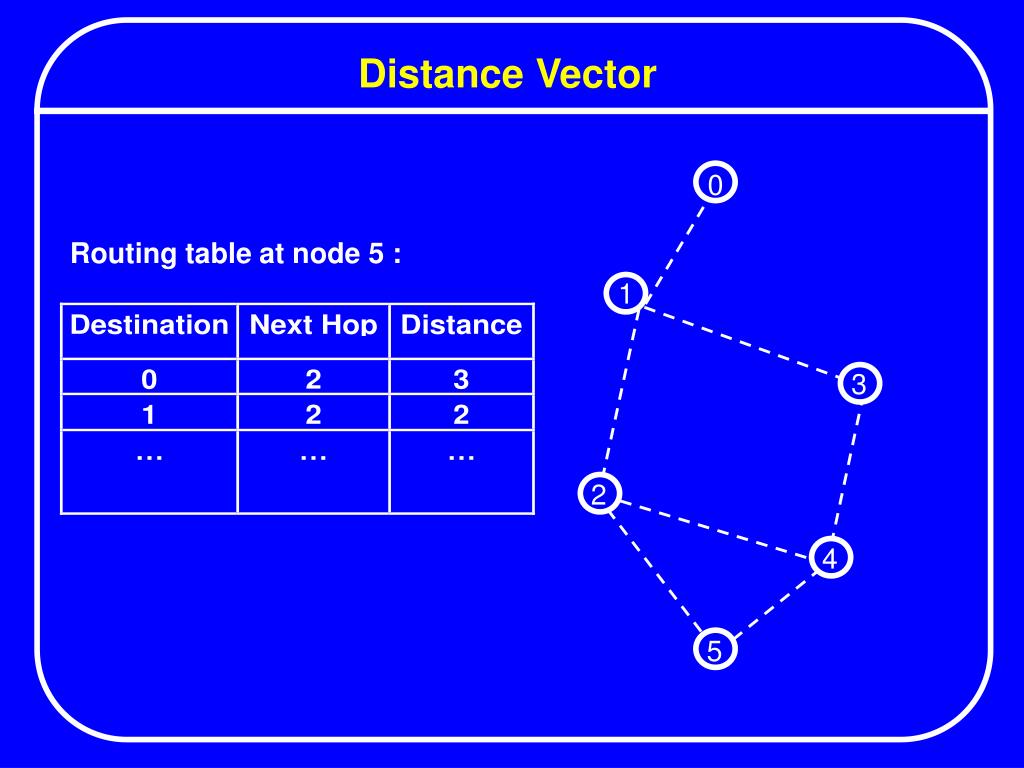 Distance Vector

Routing table at node 5 :

| Destination | Next Hop | Distance |
|---|---|---|
| 0 | 2 | 3 |
| 1 | 2 | 2 |
| … | … | … |

0

1

3

2

4

5